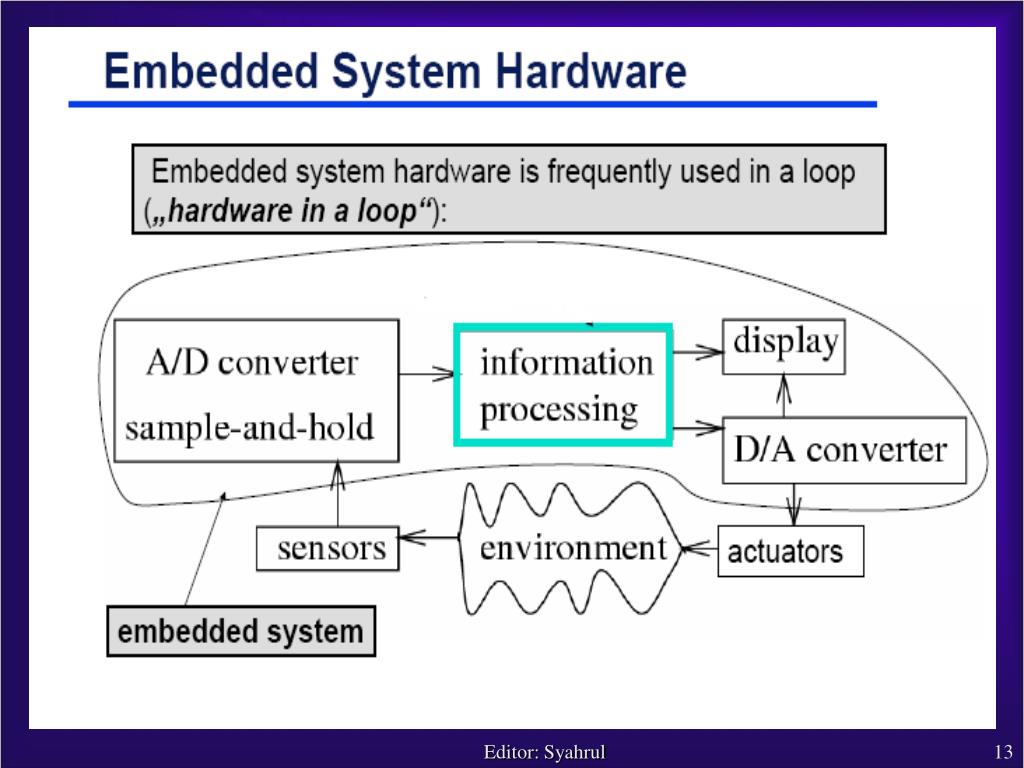 Embedded System Hardware

Embedded system hardware is frequently used in a loop („hardware in a loop“):

A/D converter
sample-and-hold

information processing

display

D/A converter

sensors

environment

actuators

embedded system

Editor: Syahrul

13